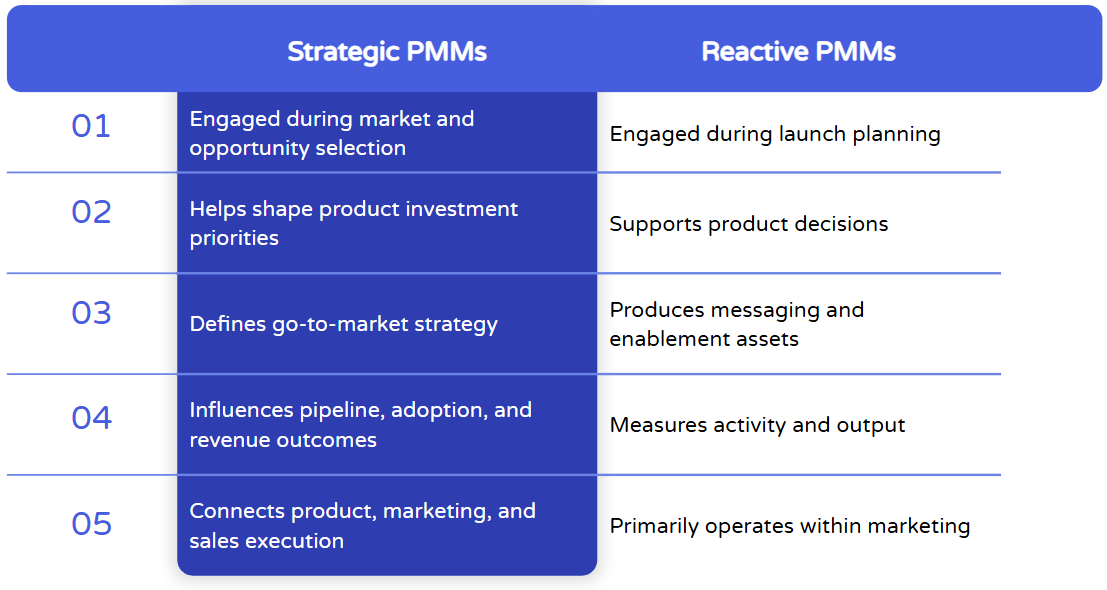 | | Strategic PMMs | Reactive PMMs |
|---|---|---|
| 01 | Engaged during market and opportunity selection | Engaged during launch planning |
| 02 | Helps shape product investment priorities | Supports product decisions |
| 03 | Defines go-to-market strategy | Produces messaging and enablement assets |
| 04 | Influences pipeline, adoption, and revenue outcomes | Measures activity and output |
| 05 | Connects product, marketing, and sales execution | Primarily operates within marketing |